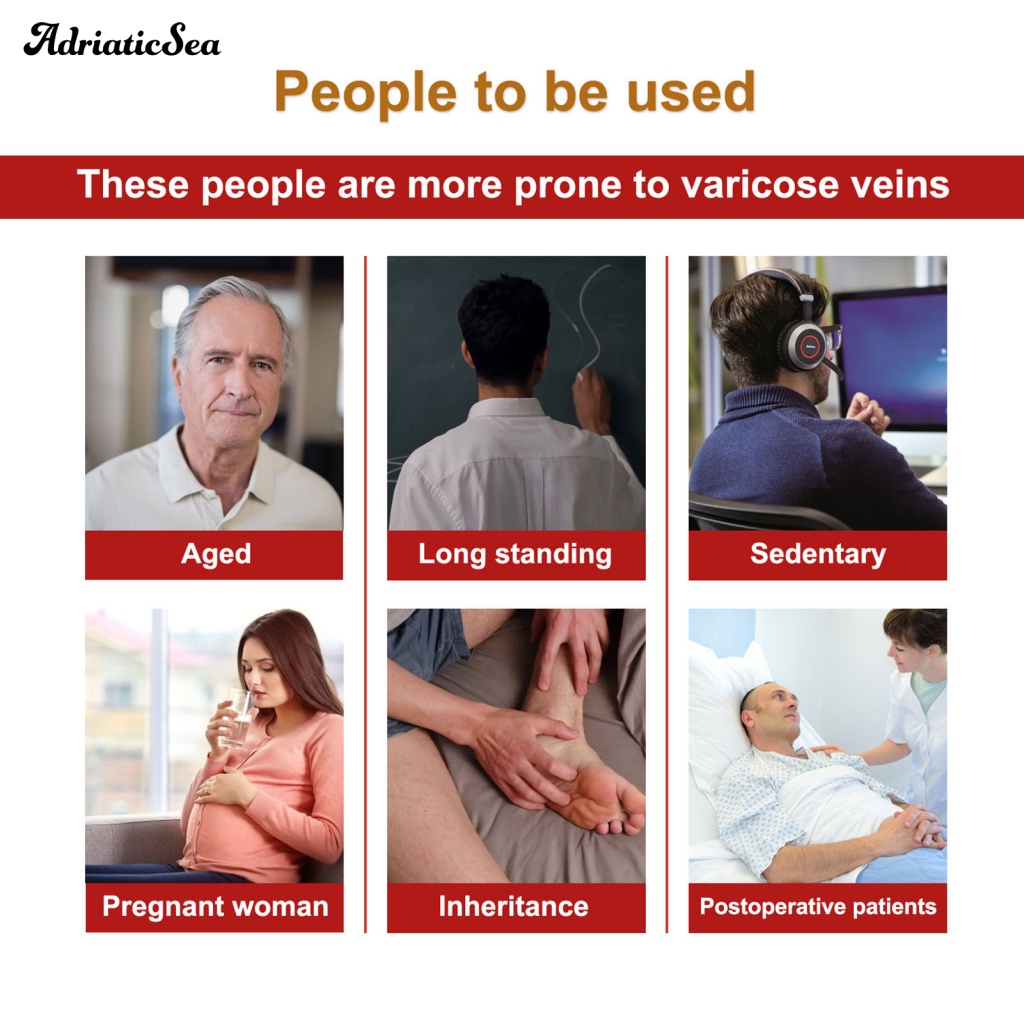 AdriaticSea

People to be used

These people are more prone to varicose veins

Aged

Long standing

Sedentary

Pregnant woman

Inheritance

Postoperative patients